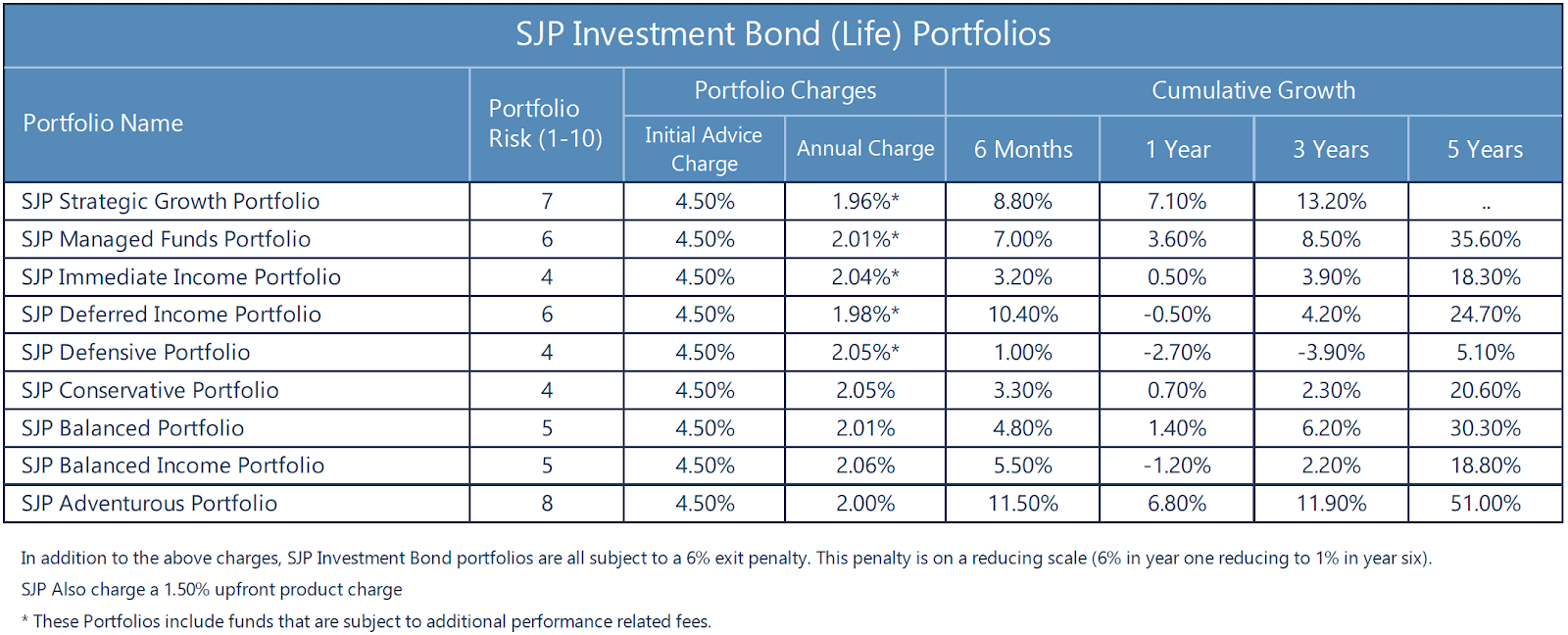 SJP Investment Bond (Life) Portfolios

| Portfolio Name | Portfolio Risk (1-10) | Portfolio Charges: Initial Advice Charge | Portfolio Charges: Annual Charge | Cumulative Growth: 6 Months | Cumulative Growth: 1 Year | Cumulative Growth: 3 Years | Cumulative Growth: 5 Years |
|---|---|---|---|---|---|---|---|
| SJP Strategic Growth Portfolio | 7 | 4.50% | 1.96%* | 8.80% | 7.10% | 13.20% | .. |
| SJP Managed Funds Portfolio | 6 | 4.50% | 2.01%* | 7.00% | 3.60% | 8.50% | 35.60% |
| SJP Immediate Income Portfolio | 4 | 4.50% | 2.04%* | 3.20% | 0.50% | 3.90% | 18.30% |
| SJP Deferred Income Portfolio | 6 | 4.50% | 1.98%* | 10.40% | -0.50% | 4.20% | 24.70% |
| SJP Defensive Portfolio | 4 | 4.50% | 2.05%* | 1.00% | -2.70% | -3.90% | 5.10% |
| SJP Conservative Portfolio | 4 | 4.50% | 2.05% | 3.30% | 0.70% | 2.30% | 20.60% |
| SJP Balanced Portfolio | 5 | 4.50% | 2.01% | 4.80% | 1.40% | 6.20% | 30.30% |
| SJP Balanced Income Portfolio | 5 | 4.50% | 2.06% | 5.50% | -1.20% | 2.20% | 18.80% |
| SJP Adventurous Portfolio | 8 | 4.50% | 2.00% | 11.50% | 6.80% | 11.90% | 51.00% |

In addition to the above charges, SJP Investment Bond portfolios are all subject to a 6% exit penalty. This penalty is on a reducing scale (6% in year one reducing to 1% in year six).

SJP Also charge a 1.50% upfront product charge

* These Portfolios include funds that are subject to additional performance related fees.